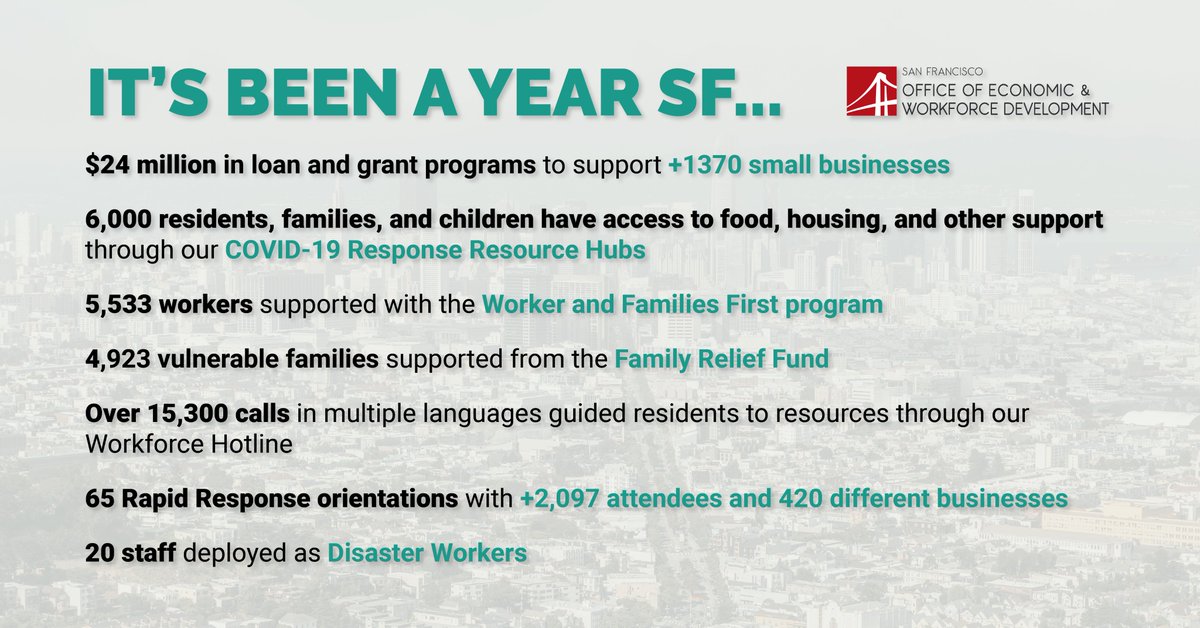 IT'S BEEN A YEAR SF...

SAN FRANCISCO
OFFICE OF ECONOMIC & WORKFORCE DEVELOPMENT

$24 million in loan and grant programs to support +1370 small businesses

6,000 residents, families, and children have access to food, housing, and other support through our COVID-19 Response Resource Hubs

5,533 workers supported with the Worker and Families First program

4,923 vulnerable families supported from the Family Relief Fund

Over 15,300 calls in multiple languages guided residents to resources through our Workforce Hotline

65 Rapid Response orientations with +2,097 attendees and 420 different businesses

20 staff deployed as Disaster Workers